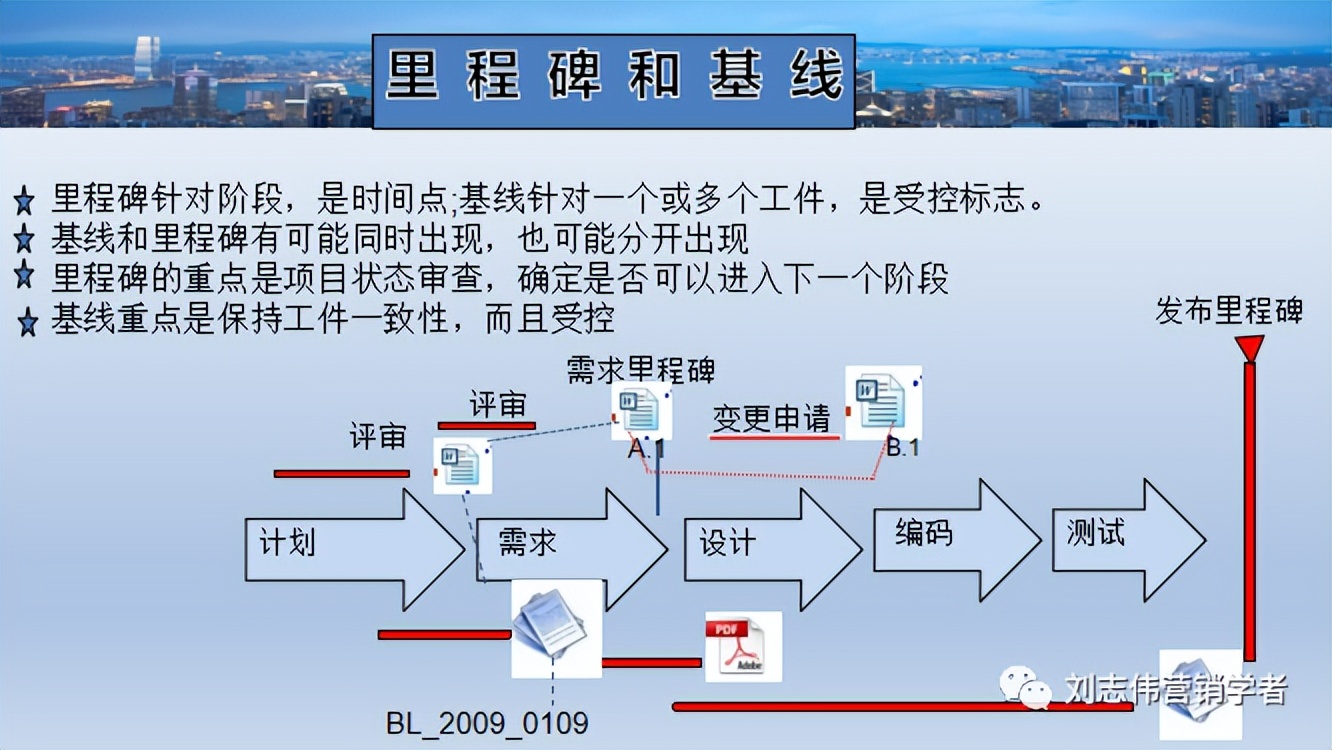 里程碑和基线

里程碑针对阶段，是时间点;基线针对一个或多个工件，是受控标志。
基线和里程碑有可能同时出现，也可能分开出现
里程碑的重点是项目状态审查，确定是否可以进入下一个阶段
基线重点是保持工件一致性，而且受控

发布里程碑

需求里程碑

评审

评审

变更申请

A.1

B.1

计划

需求

设计

编码

测试

PDF

Adobe

BL_2009_0109

刘志伟营销学者